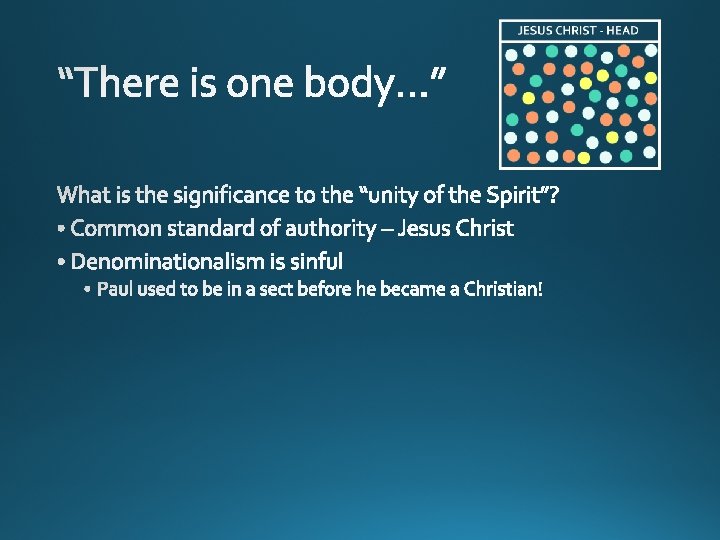 “There is one body…”

JESUS CHRIST - HEAD

What is the significance to the “unity of the Spirit”?

• Common standard of authority – Jesus Christ

• Denominationalism is sinful

• Paul used to be in a sect before he became a Christian!